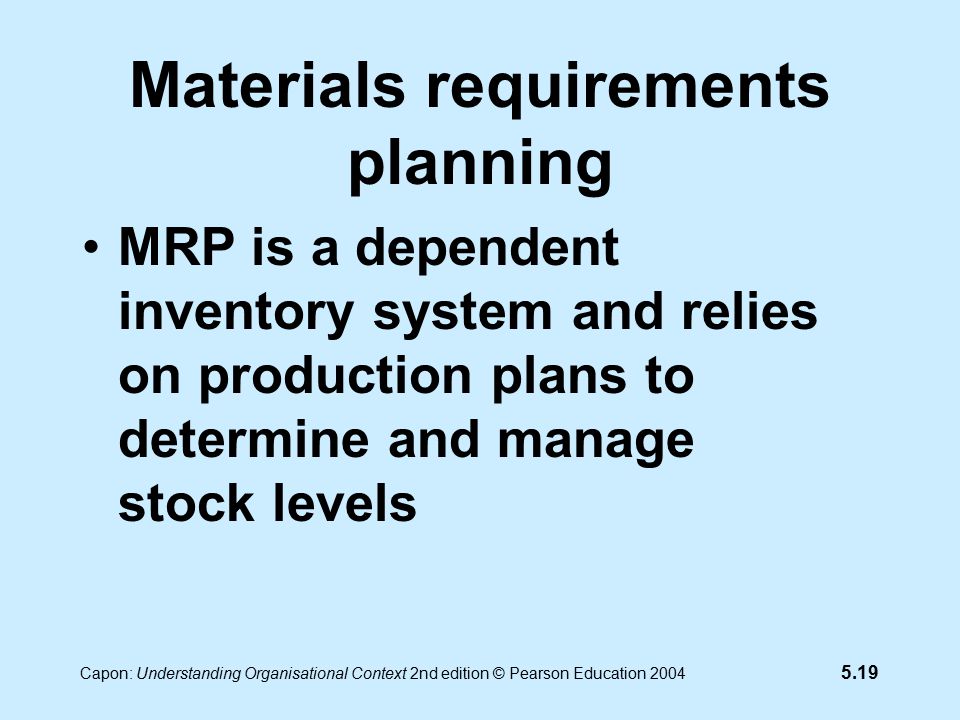 Materials requirements planning

• MRP is a dependent inventory system and relies on production plans to determine and manage stock levels

Capon: Understanding Organisational Context 2nd edition © Pearson Education 2004

5.19